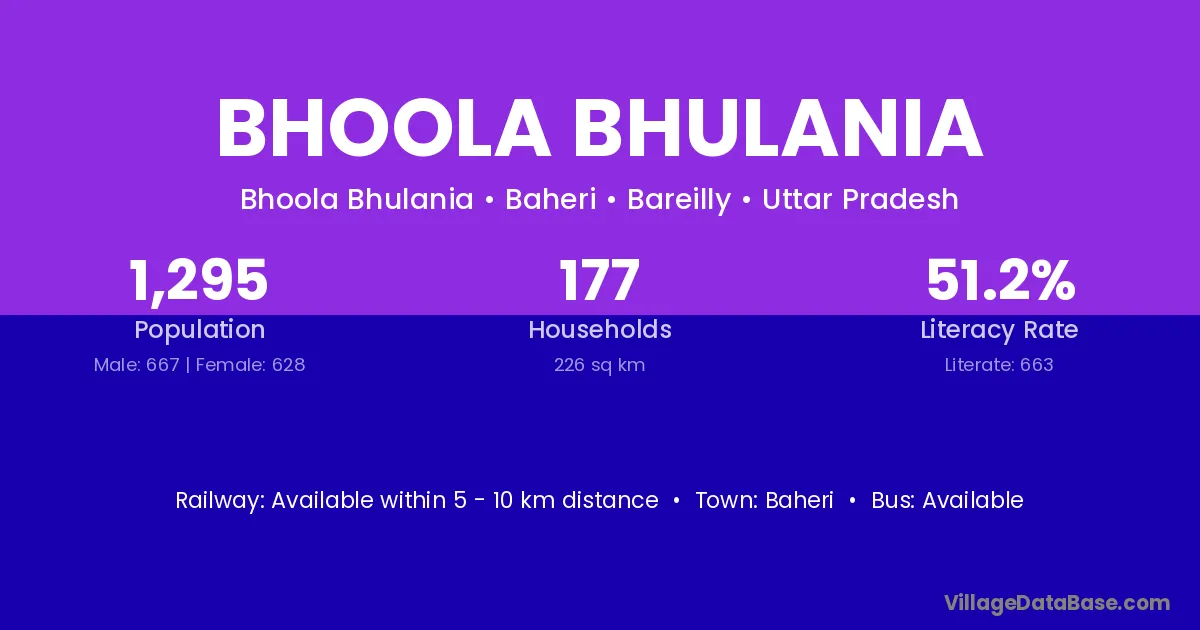 BHOOLA BHULANIA

Bhoola Bhulania • Baheri • Bareilly • Uttar Pradesh

1,295
Population
Male: 667 | Female: 628

177
Households
226 sq km

51.2%
Literacy Rate
Literate: 663

Railway: Available within 5 - 10 km distance • Town: Baheri • Bus: Available

VillageDataBase.com